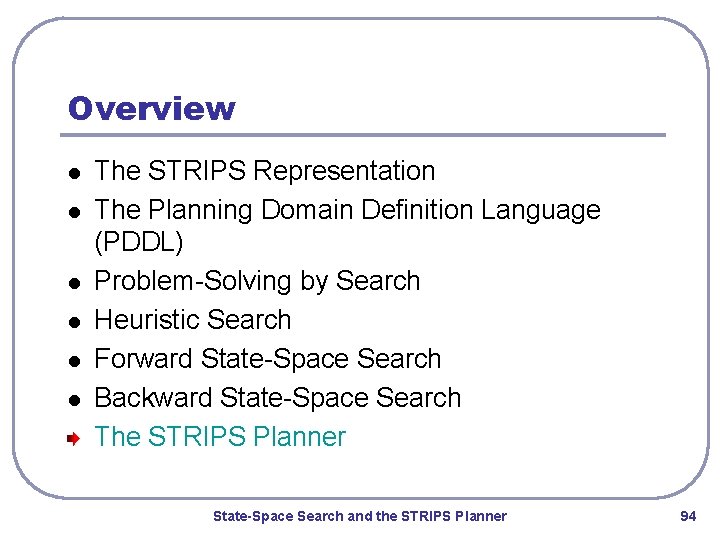 Overview

- The STRIPS Representation
- The Planning Domain Definition Language (PDDL)
- Problem-Solving by Search
- Heuristic Search
- Forward State-Space Search
- Backward State-Space Search
- The STRIPS Planner

State-Space Search and the STRIPS Planner

94